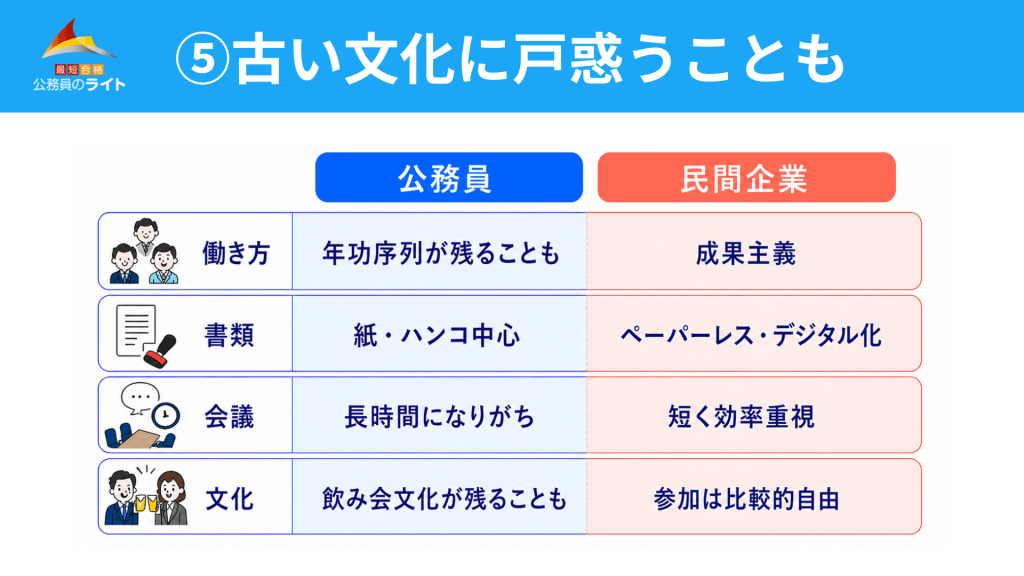 最短合格
公務員のライト

⑤古い文化に戸惑うことも

| | 公務員 | 民間企業 |
|---|---|---|
| 働き方 | 年功序列が残ることも | 成果主義 |
| 書類 | 紙・ハンコ中心 | ペーパーレス・デジタル化 |
| 会議 | 長時間になりがち | 短く効率重視 |
| 文化 | 飲み会文化が残ることも | 参加は比較的自由 |